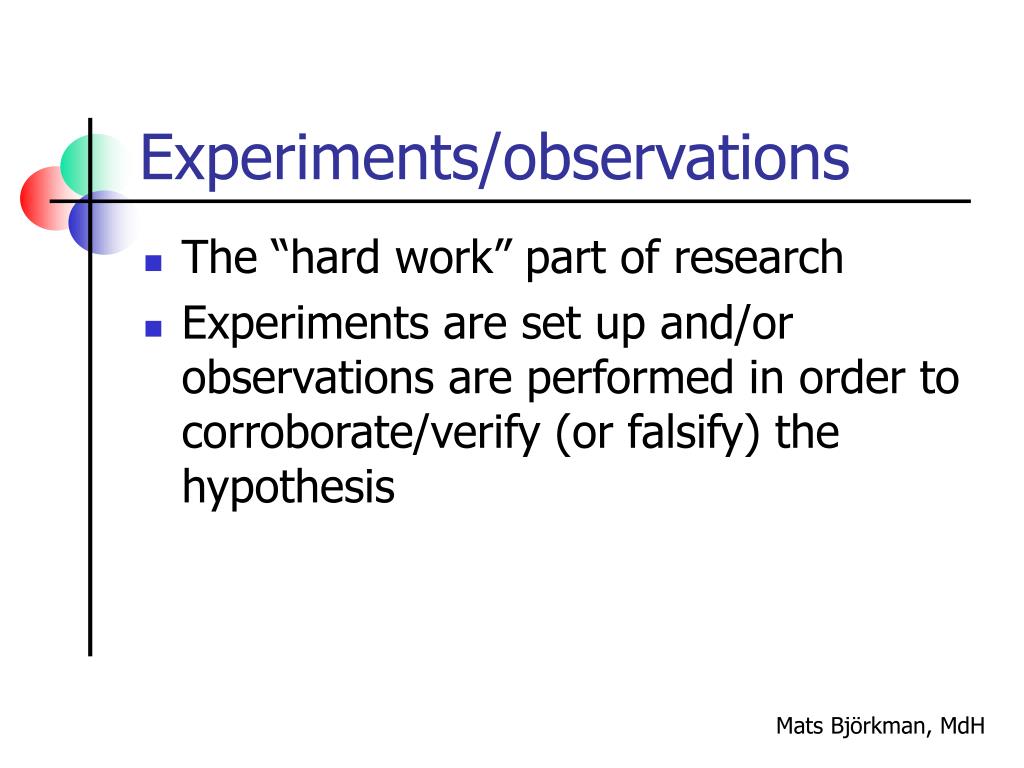 Experiments/observations

- The “hard work” part of research
- Experiments are set up and/or observations are performed in order to corroborate/verify (or falsify) the hypothesis

Mats Björkman, MdH